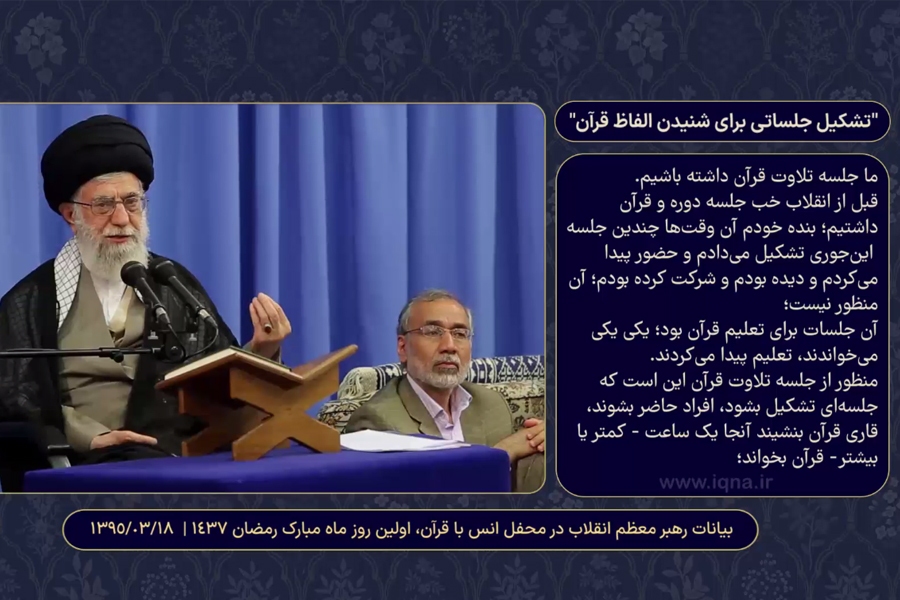 "تشکیل جلساتی برای شنیدن الفاظ قرآن"

ما جلسه تلاوت قرآن داشته باشیم.
قبل از انقلاب خب جلسه دوره و قرآن داشتیم؛ بنده خودم آن وقت‌ها چندین جلسه این‌جوری تشکیل می‌دادم و حضور پیدا می‌کردم و دیده بودم و شرکت کرده بودم؛ آن منظور نیست؛
آن جلسات برای تعلیم قرآن بود؛ یکی یکی می‌خواندند، تعلیم پیدا می‌کردند.
منظور از جلسه تلاوت قرآن این است که جلسه‌ای تشکیل بشود، افراد حاضر بشوند، قاری قرآن بنشیند آنجا یک ساعت - کمتر یا بیشتر - قرآن بخواند؛

www.iqna.ir

بیانات رهبر معظم انقلاب در محفل انس با قرآن، اولین روز ماه مبارک رمضان ۱۴۳۷ | ۱۳۹۵/۰۳/۱۸